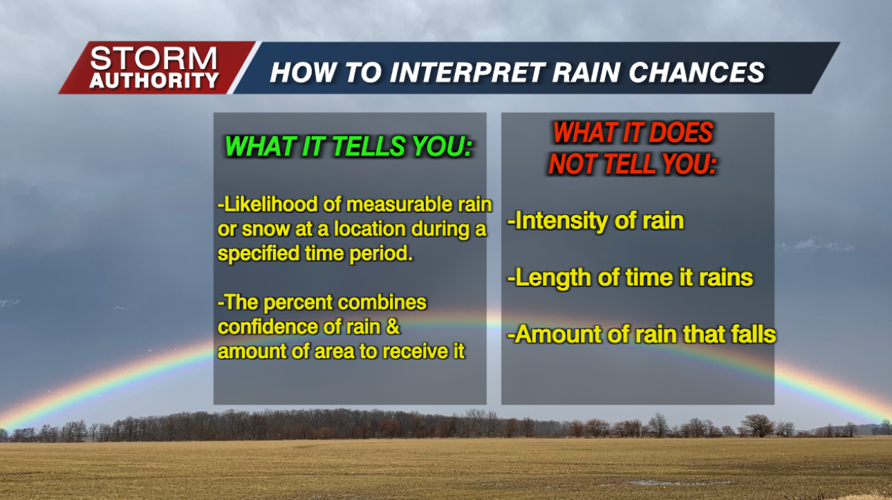 STORM AUTHORITY

HOW TO INTERPRET RAIN CHANCES

WHAT IT TELLS YOU:

-Likelihood of measurable rain or snow at a location during a specified time period.

-The percent combines confidence of rain & amount of area to receive it

WHAT IT DOES NOT TELL YOU:

-Intensity of rain

-Length of time it rains

-Amount of rain that falls